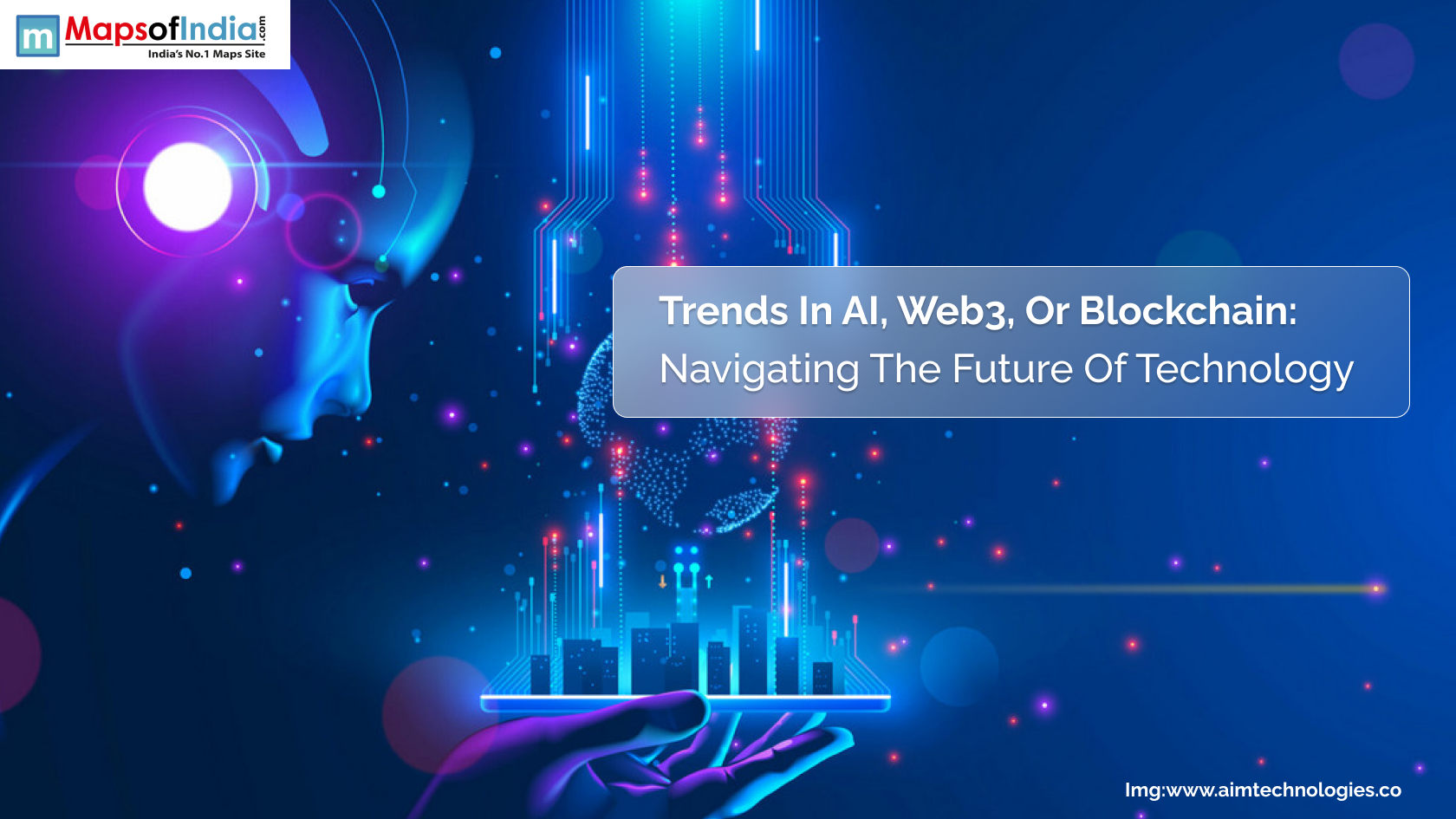 m MapsofIndia.com
India's No.1 Maps Site

Trends In AI, Web3, Or Blockchain:
Navigating The Future Of Technology

Img:www.aimtechnologies.co